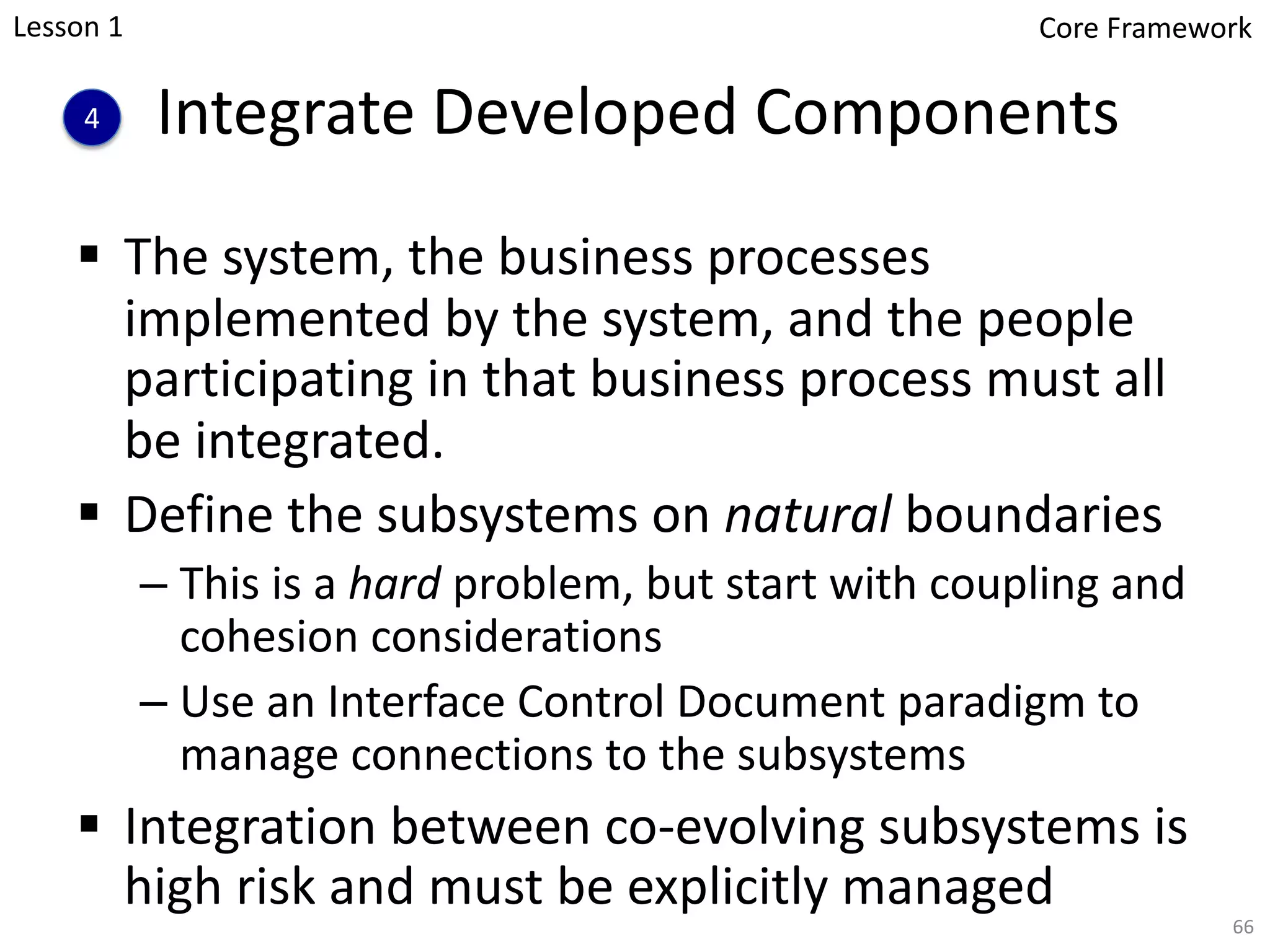 Lesson 1

Core Framework

4 Integrate Developed Components

▪ The system, the business processes implemented by the system, and the people participating in that business process must all be integrated.

▪ Define the subsystems on natural boundaries

– This is a hard problem, but start with coupling and cohesion considerations

– Use an Interface Control Document paradigm to manage connections to the subsystems

▪ Integration between co-evolving subsystems is high risk and must be explicitly managed

66